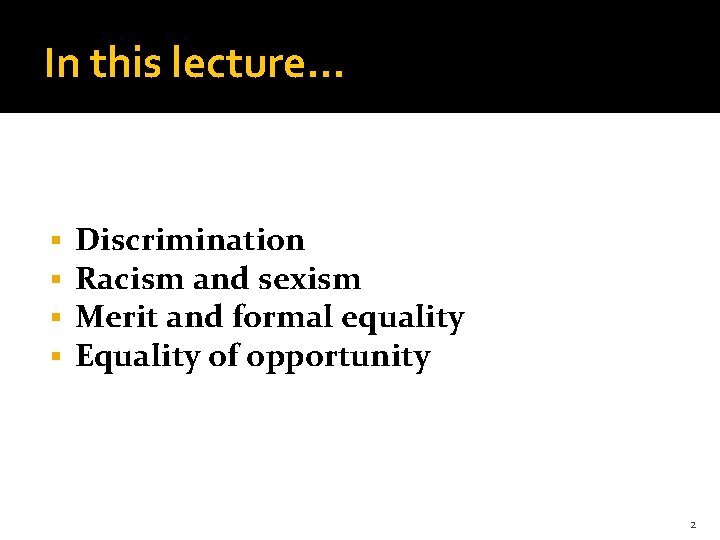 In this lecture…

- Discrimination
- Racism and sexism
- Merit and formal equality
- Equality of opportunity

2